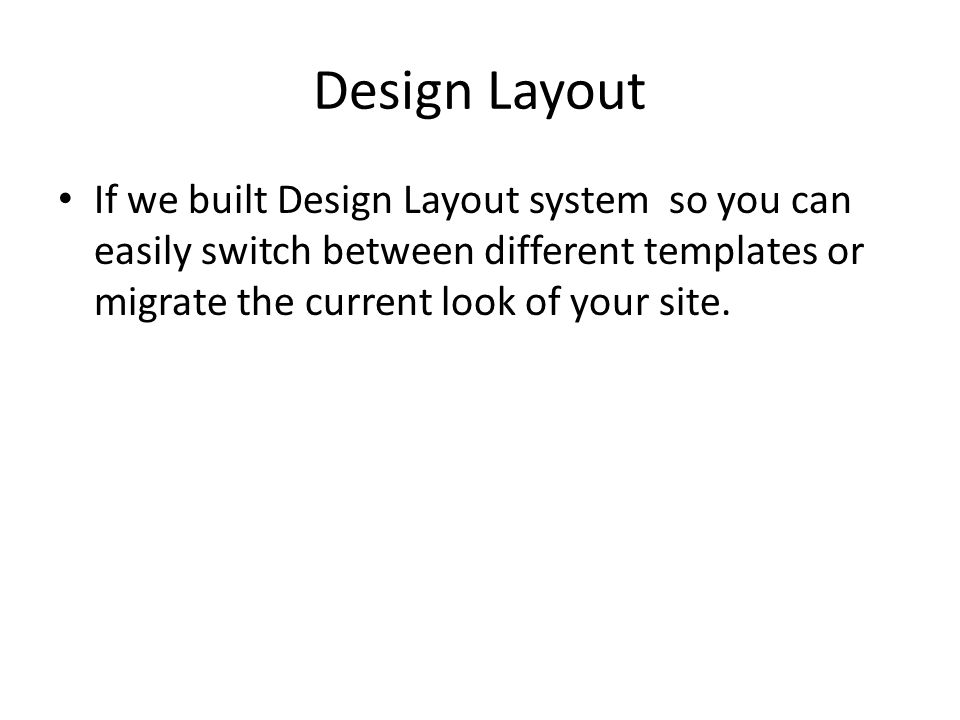 Design Layout

• If we built Design Layout system so you can easily switch between different templates or migrate the current look of your site.